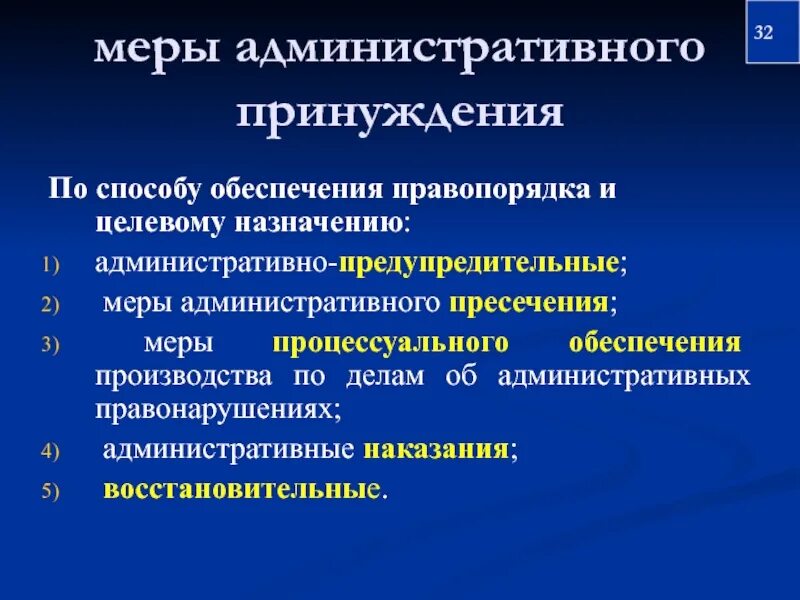 32

меры административного принуждения

По способу обеспечения правопорядка и целевому назначению:

1) административно-предупредительные;
2) меры административного пресечения;
3) меры процессуального обеспечения производства по делам об административных правонарушениях;
4) административные наказания;
5) восстановительные.